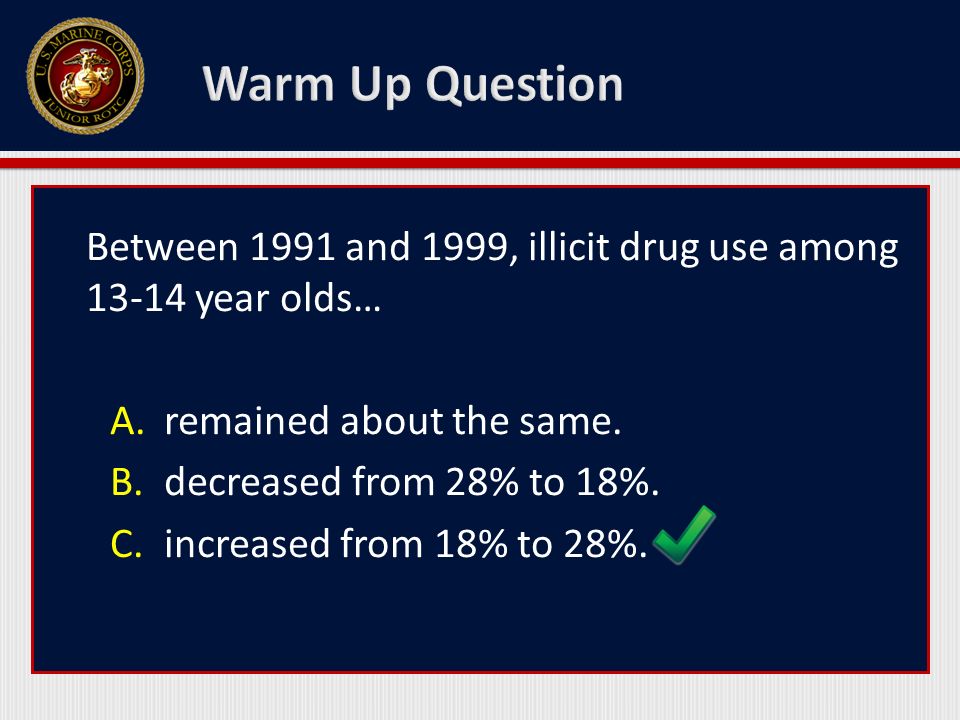 U.S. MARINE CORPS JUNIOR ROTC

Warm Up Question

Between 1991 and 1999, illicit drug use among 13-14 year olds…

A. remained about the same.
B. decreased from 28% to 18%.
C. increased from 18% to 28%.